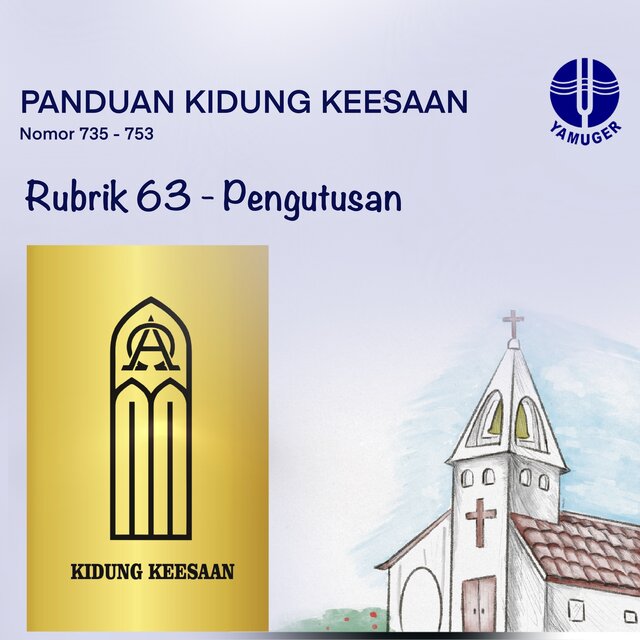 PANDUAN KIDUNG KEESAAN
Nomor 735 - 753

YAMUGER

Rubrik 63 - Pengutusan

KIDUNG KEESAAN